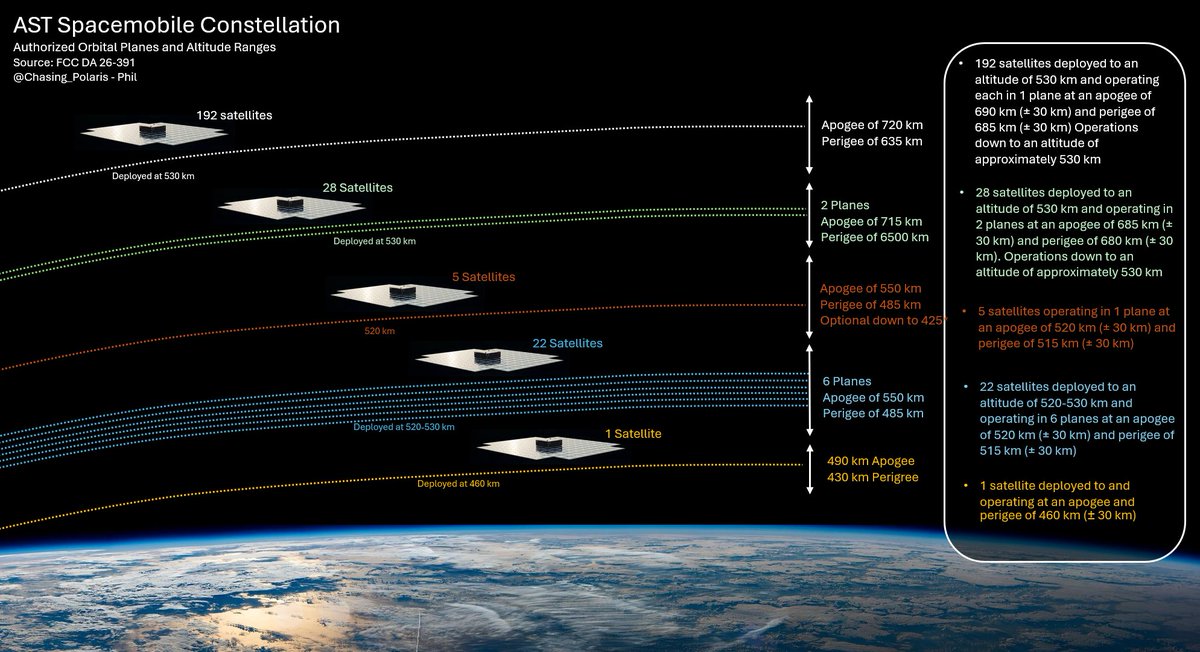 AST Spacemobile Constellation
Authorized Orbital Planes and Altitude Ranges
Source: FCC DA 26-391
@Chasing_Polaris - Phil

192 satellites
Deployed at 530 km
Apogee of 720 km
Perigee of 635 km

28 Satellites
Deployed at 530 km
2 Planes
Apogee of 715 km
Perigee of 6500 km

5 Satellites
520 km
Apogee of 550 km
Perigee of 485 km
Optional down to 425*

22 Satellites
Deployed at 520-530 km
6 Planes
Apogee of 550 km
Perigee of 485 km

1 Satellite
Deployed at 460 km
490 km Apogee
430 km Perigree

• 192 satellites deployed to an altitude of 530 km and operating each in 1 plane at an apogee of 690 km (± 30 km) and perigee of 685 km (± 30 km) Operations down to an altitude of approximately 530 km

• 28 satellites deployed to an altitude of 530 km and operating in 2 planes at an apogee of 685 km (± 30 km) and perigee of 680 km (± 30 km). Operations down to an altitude of approximately 530 km

• 5 satellites operating in 1 plane at an apogee of 520 km (± 30 km) and perigee of 515 km (± 30 km)

• 22 satellites deployed to an altitude of 520-530 km and operating in 6 planes at an apogee of 520 km (± 30 km) and perigee of 515 km (± 30 km)

• 1 satellite deployed to and operating at an apogee and perigee of 460 km (± 30 km)